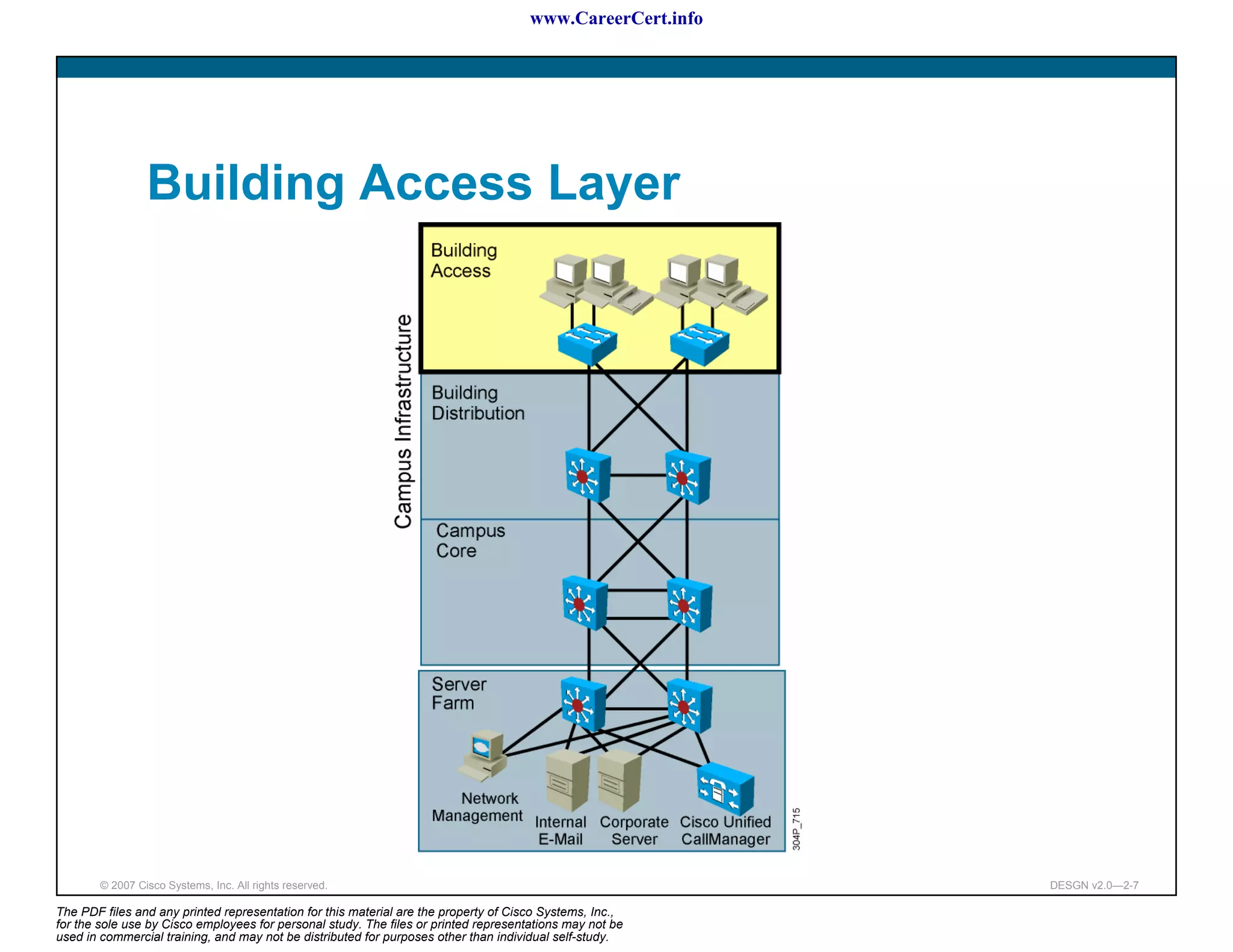 www.CareerCert.info

Building Access Layer

Campus Infrastructure

Building Access

Building Distribution

Campus Core

Server Farm

Network Management

Internal E-Mail

Corporate Server

Cisco Unified CallManager

304P_715

© 2007 Cisco Systems, Inc. All rights reserved.

DESGN v2.0—2-7

The PDF files and any printed representation for this material are the property of Cisco Systems, Inc., for the sole use by Cisco employees for personal study. The files or printed representations may not be used in commercial training, and may not be distributed for purposes other than individual self-study.